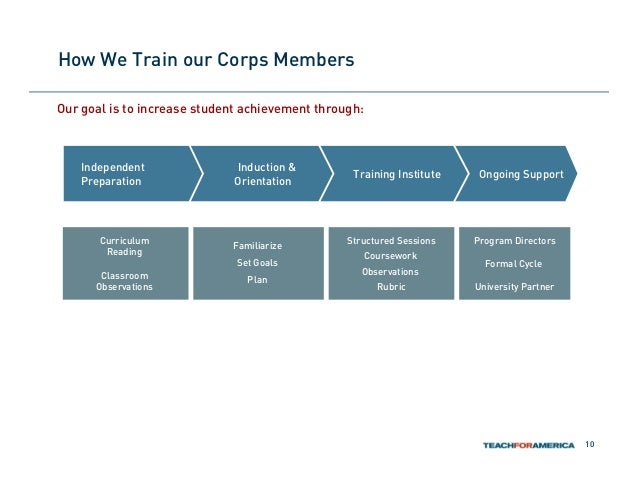 How We Train our Corps Members

Our goal is to increase student achievement through:

Independent Preparation

Induction & Orientation

Training Institute

Ongoing Support

Curriculum
Reading

Classroom
Observations

Familiarize
Set Goals
Plan

Structured Sessions
Coursework
Observations
Rubric

Program Directors
Formal Cycle
University Partner

TEACHFORAMERICA 10